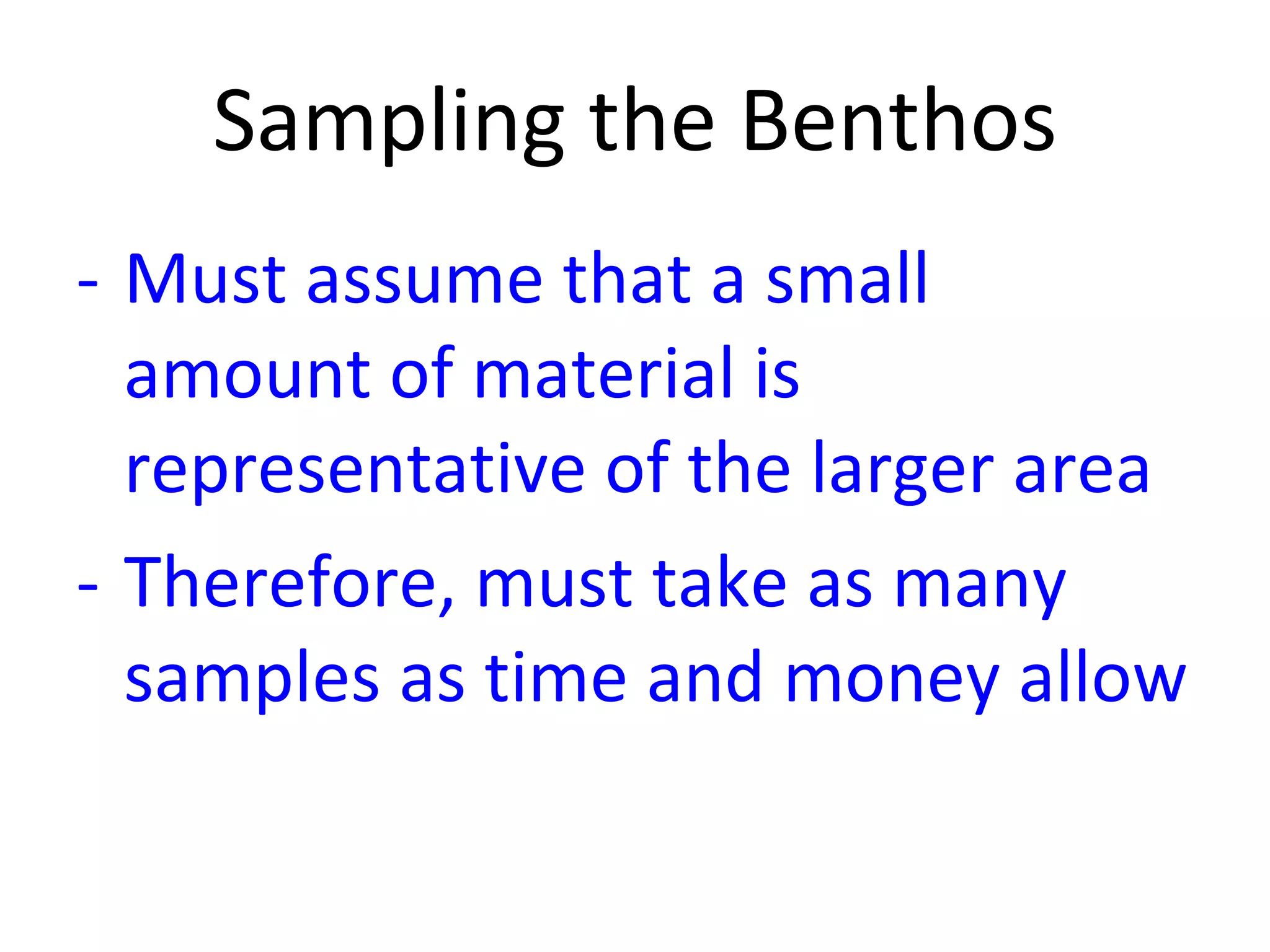 Sampling the Benthos

- Must assume that a small amount of material is representative of the larger area

- Therefore, must take as many samples as time and money allow